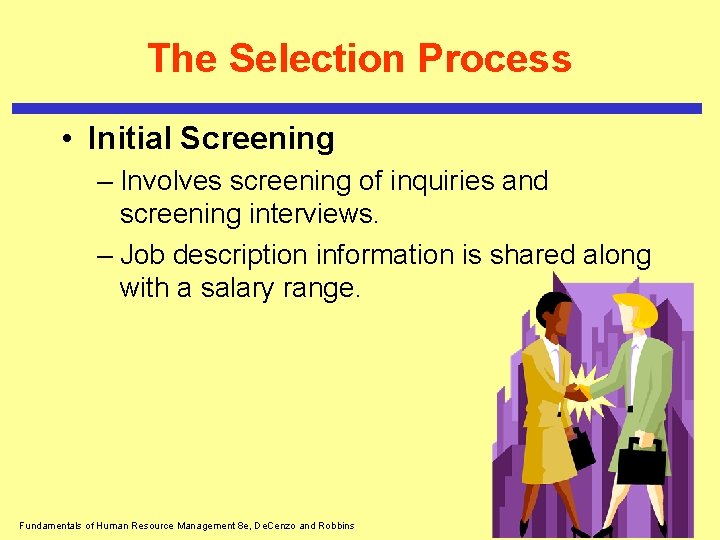 The Selection Process

• Initial Screening

– Involves screening of inquiries and screening interviews.

– Job description information is shared along with a salary range.

Fundamentals of Human Resource Management 8e, DeCenzo and Robbins